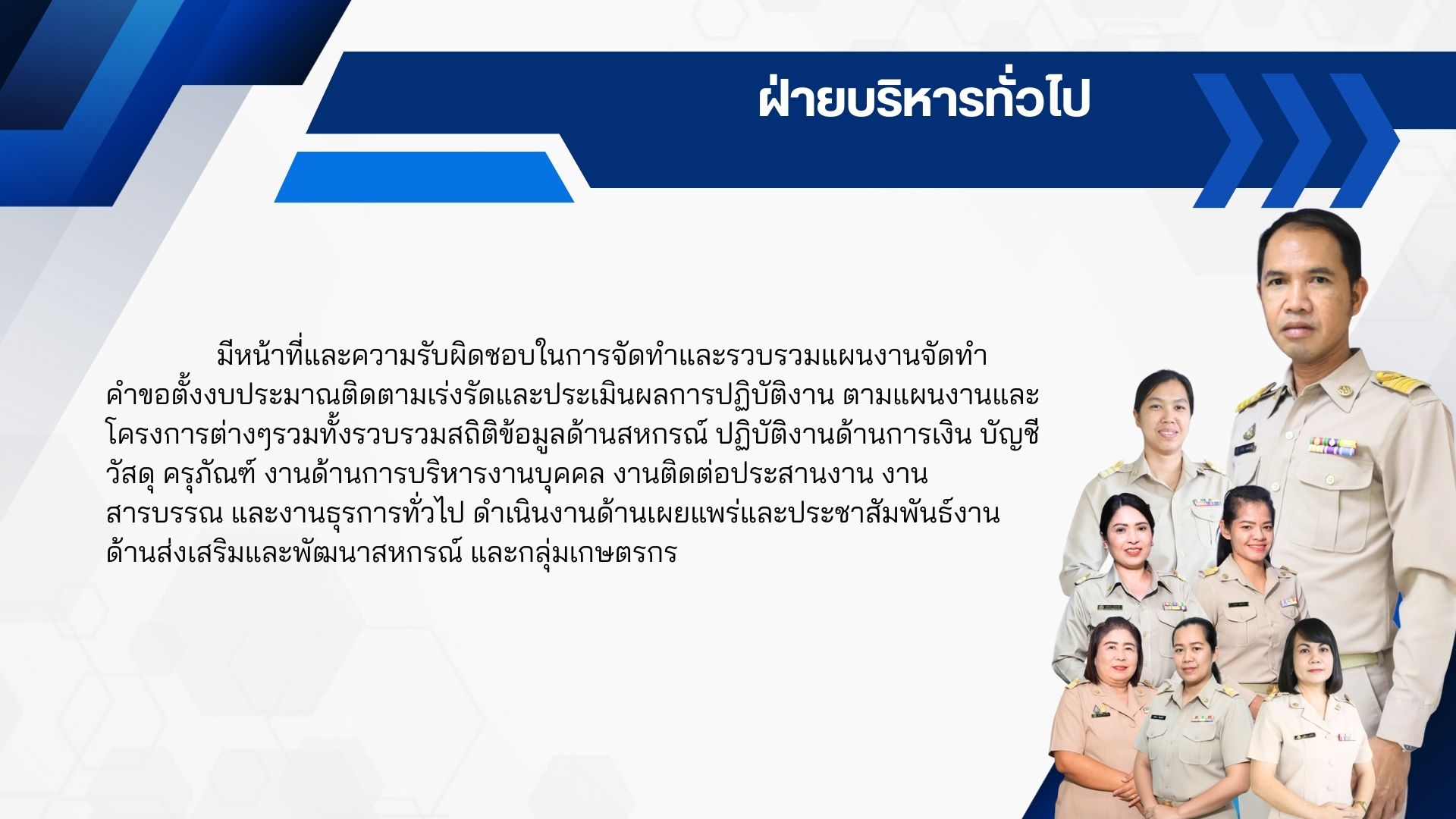 ฝ่ายบริหารทั่วไป

มีหน้าที่และความรับผิดชอบในการจัดทำและรวบรวมแผนงานจัดทำคำขอตั้งงบประมาณติดตามเร่งรัดและประเมินผลการปฏิบัติงาน ตามแผนงานและโครงการต่างๆรวมทั้งรวบรวมสถิติข้อมูลด้านสหกรณ์ ปฏิบัติงานด้านการเงิน บัญชี วัสดุ ครุภัณฑ์ งานด้านการบริหารงานบุคคล งานติดต่อประสานงาน งานสารบรรณ และงานธุรการทั่วไป ดำเนินงานด้านเผยแพร่และประชาสัมพันธ์งานด้านส่งเสริมและพัฒนาสหกรณ์ และกลุ่มเกษตรกร